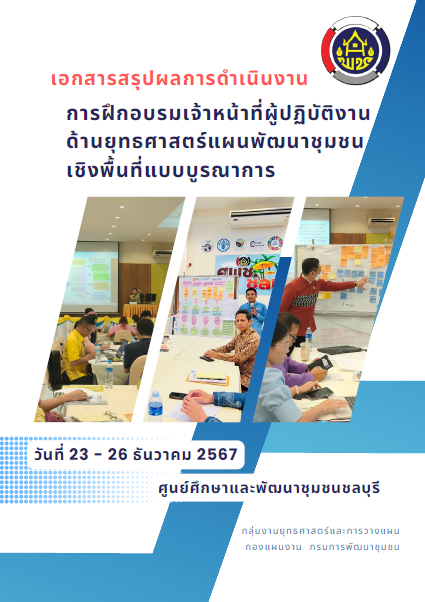 เอกสารสรุปผลการดำเนินงาน

การฝึกอบรมเจ้าหน้าที่ผู้ปฏิบัติงาน ด้านยุทธศาสตร์แผนพัฒนาชุมชน เชิงพื้นที่แบบบูรณาการ

วันที่ 23 - 26 ธันวาคม 2567

ศูนย์ศึกษาและพัฒนาชุมชนชลบุรี

กลุ่มงานยุทธศาสตร์และการวางแผน
กองแผนงาน กรมการพัฒนาชุมชน